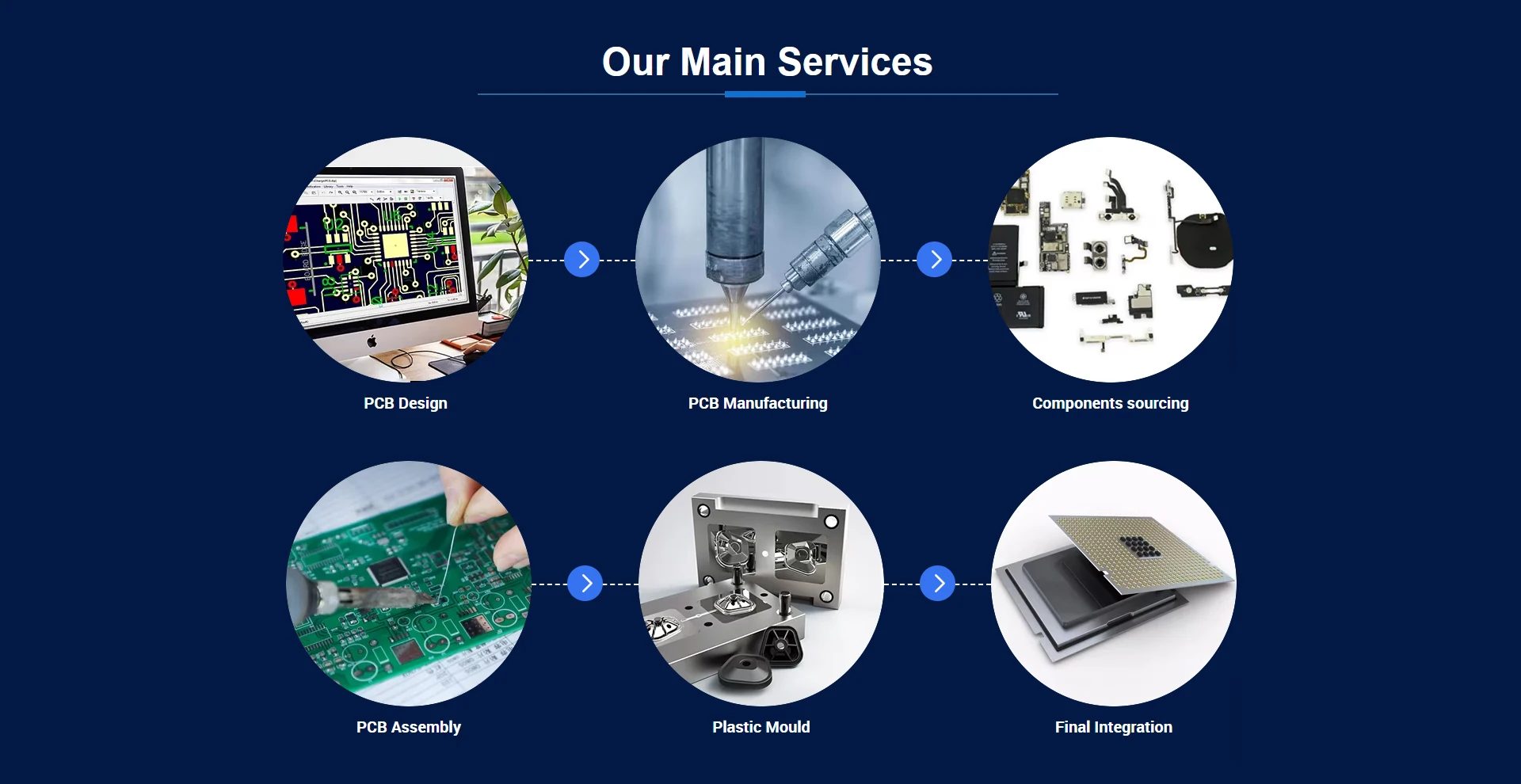 Our Main Services

PCB Design

PCB Manufacturing

Components sourcing

PCB Assembly

Plastic Mould

Final Integration